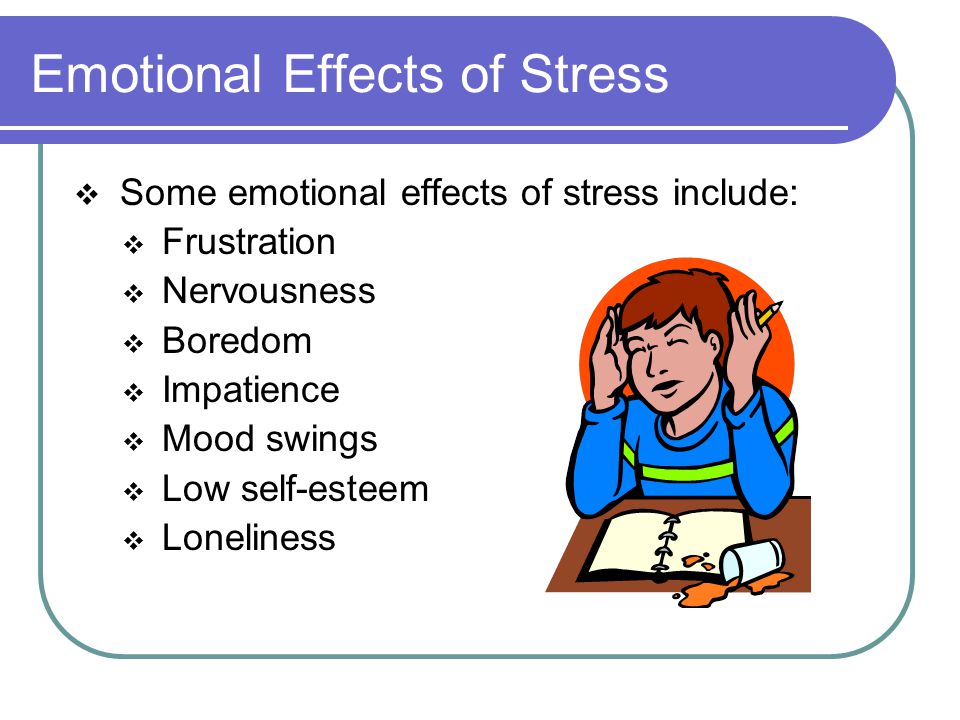 Emotional Effects of Stress

❖ Some emotional effects of stress include:
❖ Frustration
❖ Nervousness
❖ Boredom
❖ Impatience
❖ Mood swings
❖ Low self-esteem
❖ Loneliness